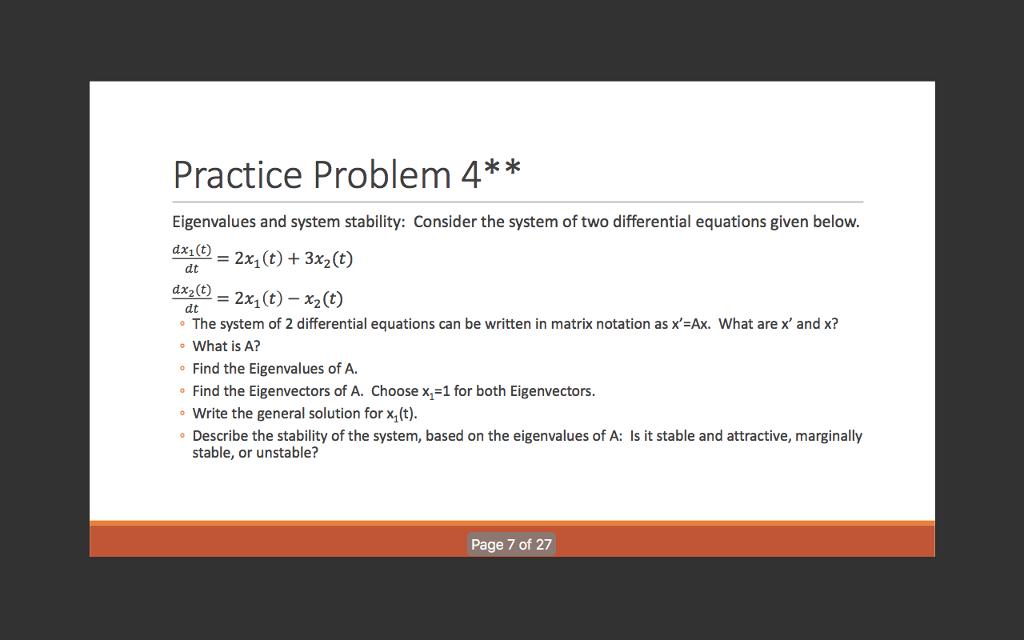 Practice Problem 4**

Eigenvalues and system stability: Consider the system of two differential equations given below.

$\frac{dx_1(t)}{dt} = 2x_1(t) + 3x_2(t)$

$\frac{dx_2(t)}{dt} = 2x_1(t) - x_2(t)$

◦ The system of 2 differential equations can be written in matrix notation as x'=Ax. What are x' and x?
◦ What is A?
◦ Find the Eigenvalues of A.
◦ Find the Eigenvectors of A. Choose $x_1$=1 for both Eigenvectors.
◦ Write the general solution for $x_1$(t).
◦ Describe the stability of the system, based on the eigenvalues of A: Is it stable and attractive, marginally stable, or unstable?

Page 7 of 27